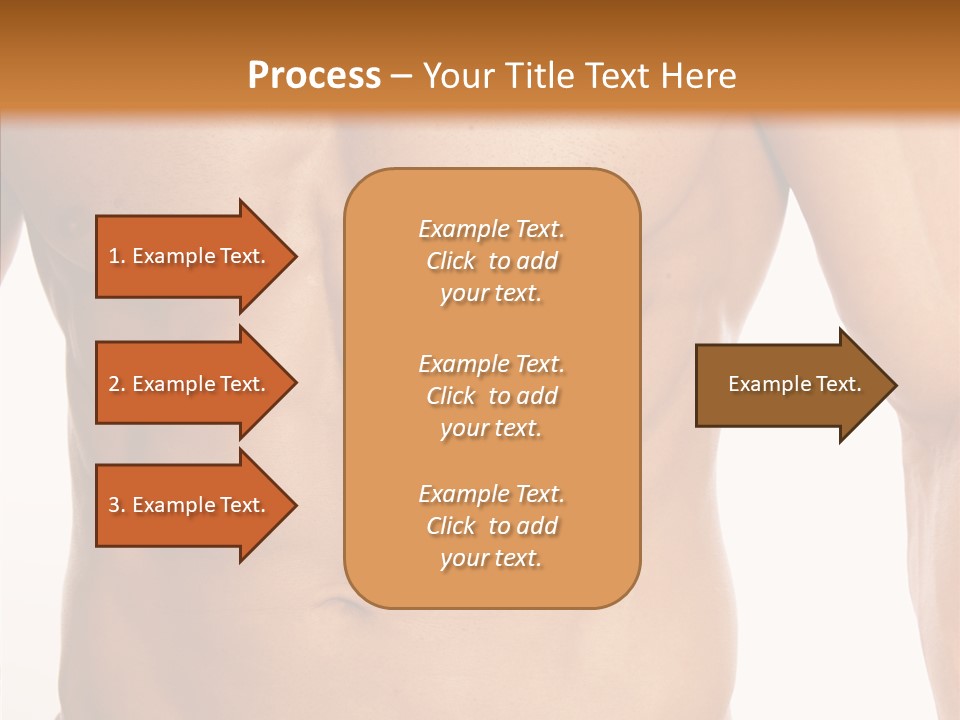 Process – Your Title Text Here

1. Example Text.

2. Example Text.

3. Example Text.

Example Text. Click to add your text.

Example Text. Click to add your text.

Example Text. Click to add your text.

Example Text.